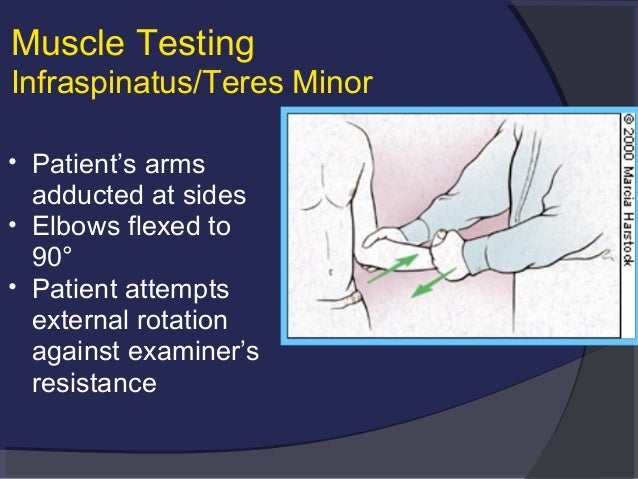 Muscle Testing
Infraspinatus/Teres Minor

• Patient's arms adducted at sides
• Elbows flexed to 90°
• Patient attempts external rotation against examiner's resistance

© 2000 Marcia Harstock